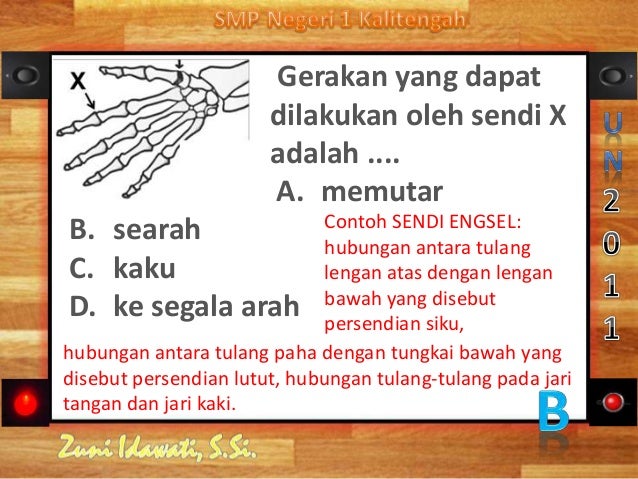 SMP Negeri 1 Kalitengah

X

Gerakan yang dapat dilakukan oleh sendi X adalah ....

A. memutar

B. searah

C. kaku

D. ke segala arah

Contoh SENDI ENGSEL: hubungan antara tulang lengan atas dengan lengan bawah yang disebut persendian siku,

hubungan antara tulang paha dengan tungkai bawah yang disebut persendian lutut, hubungan tulang-tulang pada jari tangan dan jari kaki.

UN 2011

B

Zuni Idawati, S.Si.